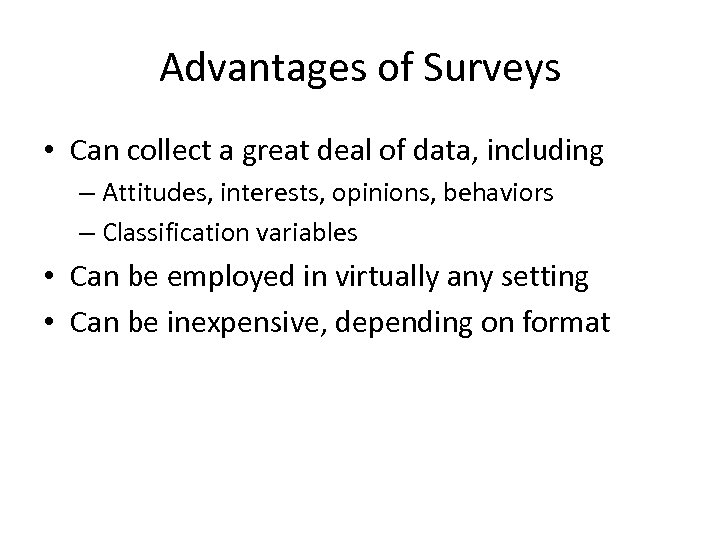 Advantages of Surveys

• Can collect a great deal of data, including
– Attitudes, interests, opinions, behaviors
– Classification variables
• Can be employed in virtually any setting
• Can be inexpensive, depending on format